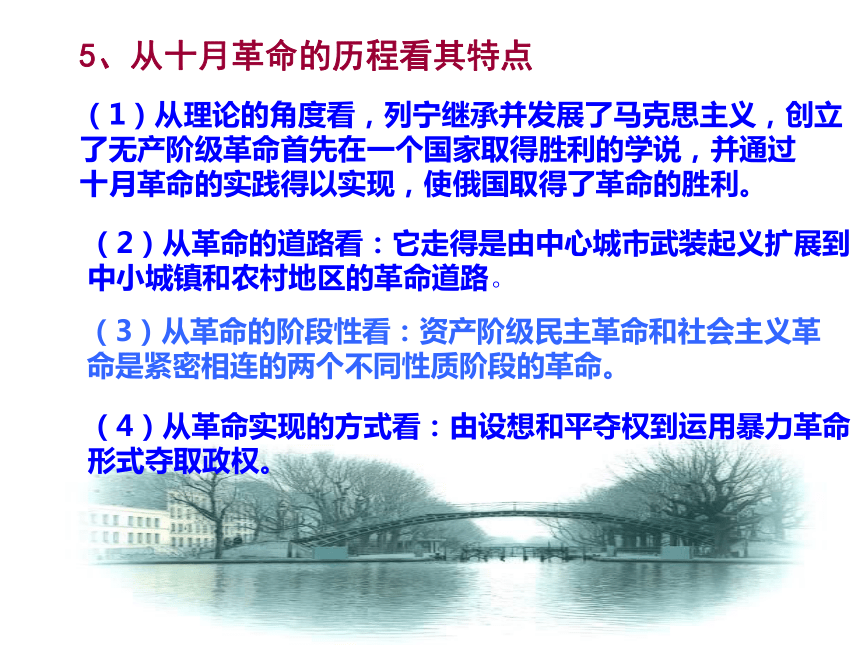 5、从十月革命的历程看其特点

（1）从理论的角度看，列宁继承并发展了马克思主义，创立了无产阶级革命首先在一个国家取得胜利的学说，并通过十月革命的实践得以实现，使俄国取得了革命的胜利。

（2）从革命的道路看：它走得是由中心城市武装起义扩展到中小城镇和农村地区的革命道路。

（3）从革命的阶段性看：资产阶级民主革命和社会主义革命是紧密相连的两个不同性质阶段的革命。

（4）从革命实现的方式看：由设想和平夺权到运用暴力革命形式夺取政权。